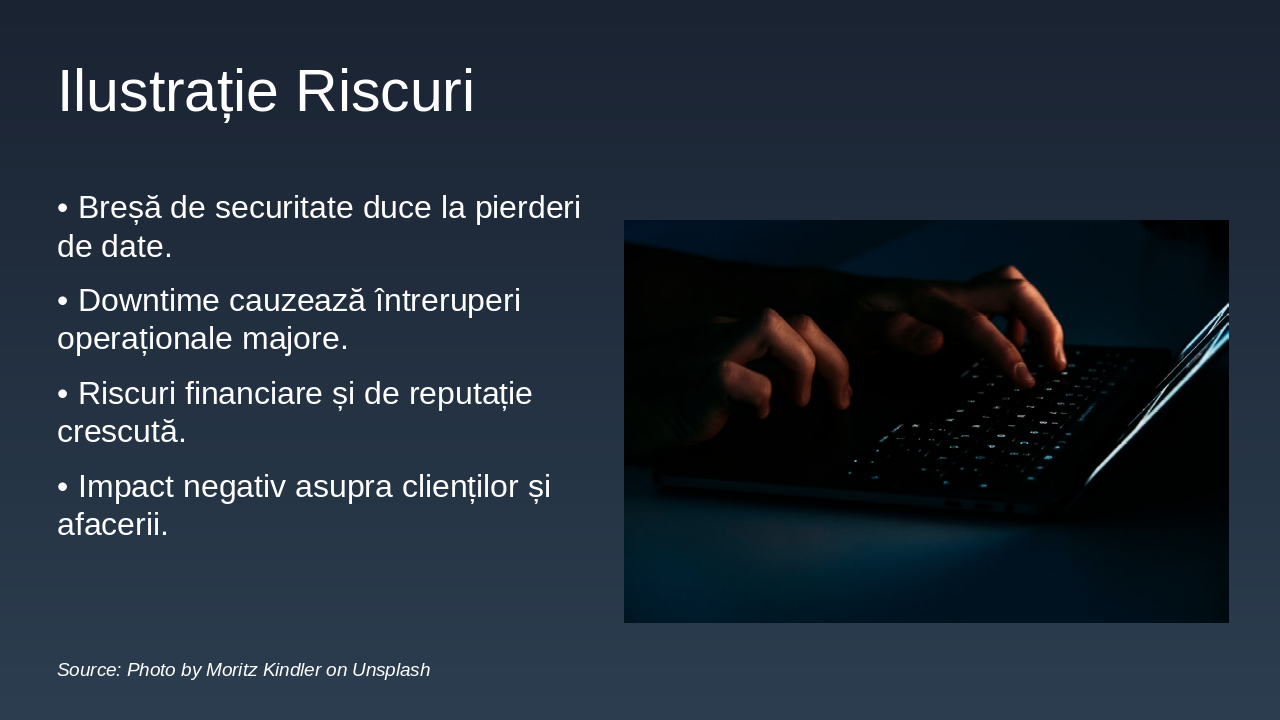 Ilustrație Riscuri

• Breșă de securitate duce la pierderi de date.

• Downtime cauzează întreruperi operaționale majore.

• Riscuri financiare și de reputație crescută.

• Impact negativ asupra clienților și afacerii.

Source: Photo by Moritz Kindler on Unsplash